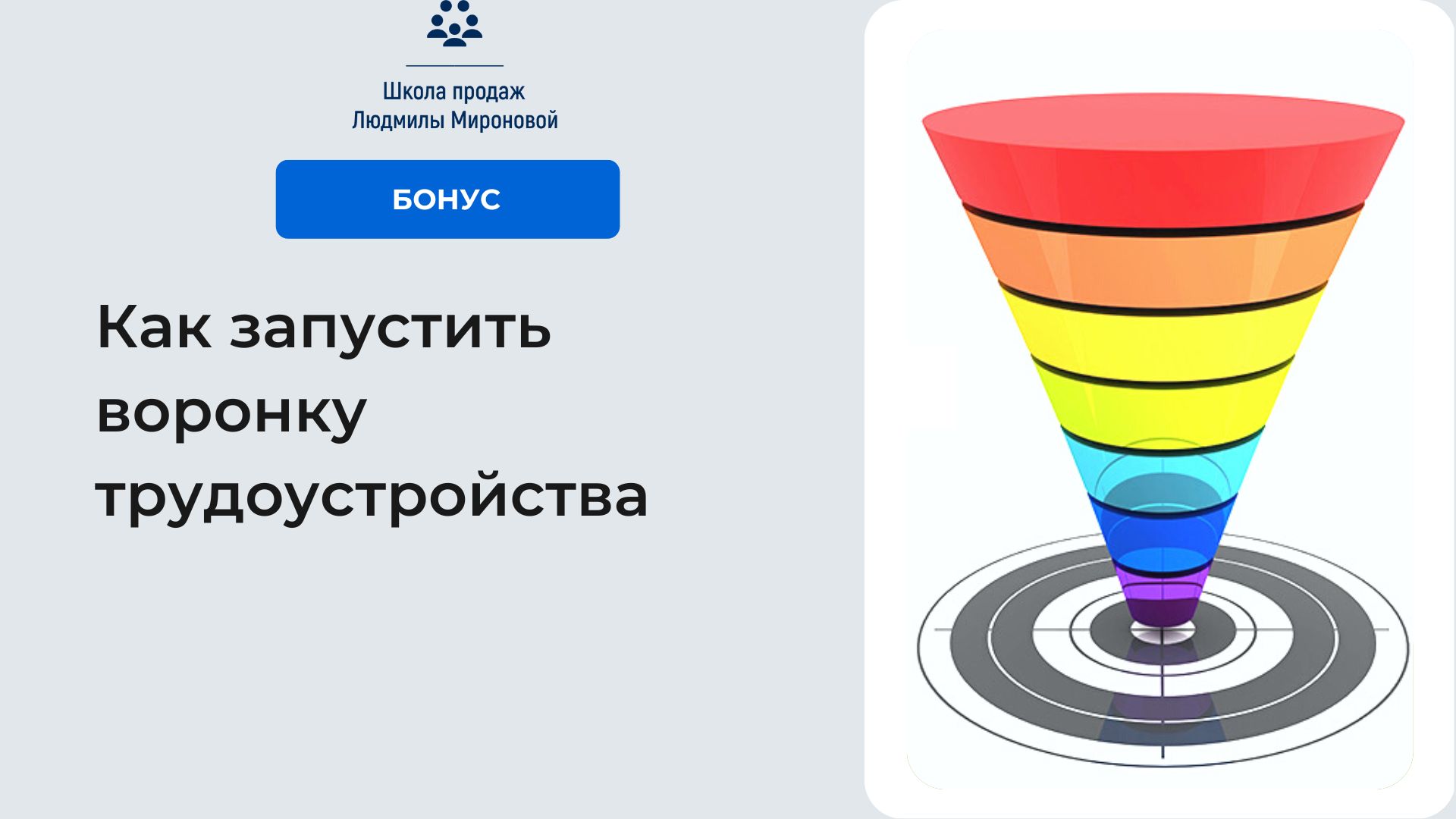 Школа продаж
Людмилы Мироновой

БОНУС

Как запустить воронку трудоустройства